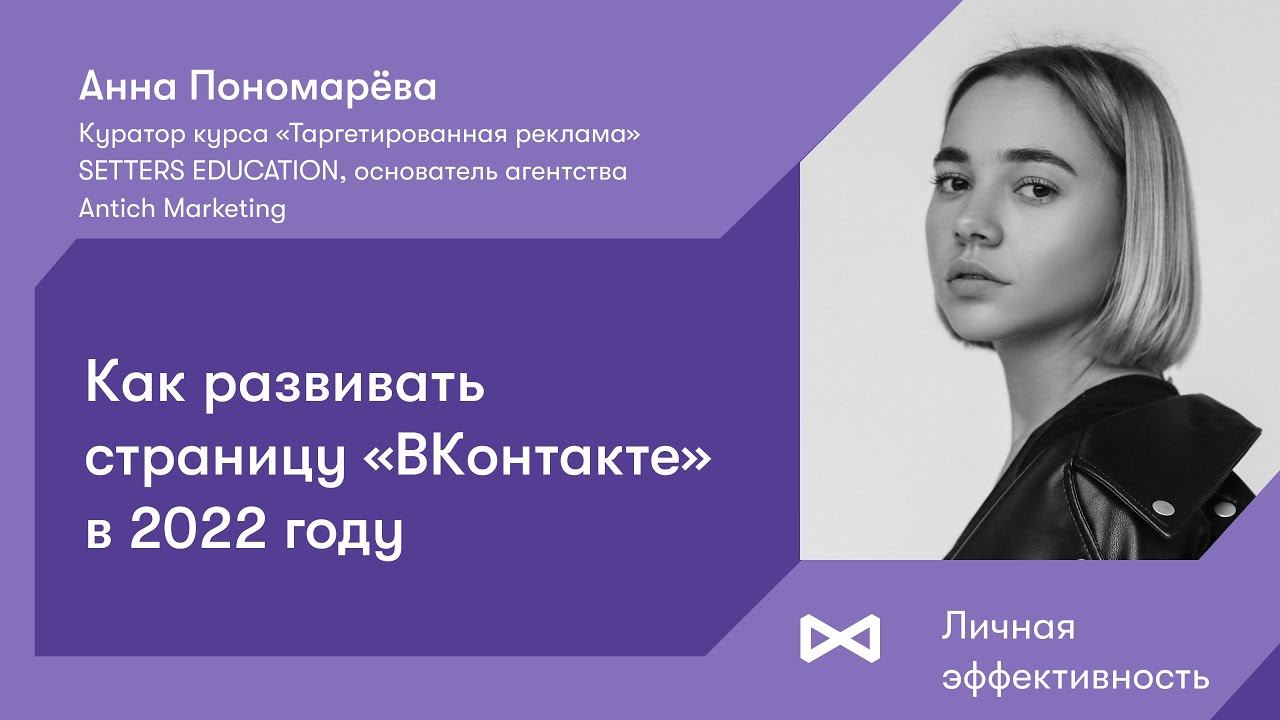 Анна Пономарёва
Куратор курса «Таргетированная реклама» SETTERS EDUCATION, основатель агентства Antich Marketing

Как развивать страницу «ВКонтакте» в 2022 году

Личная эффективность